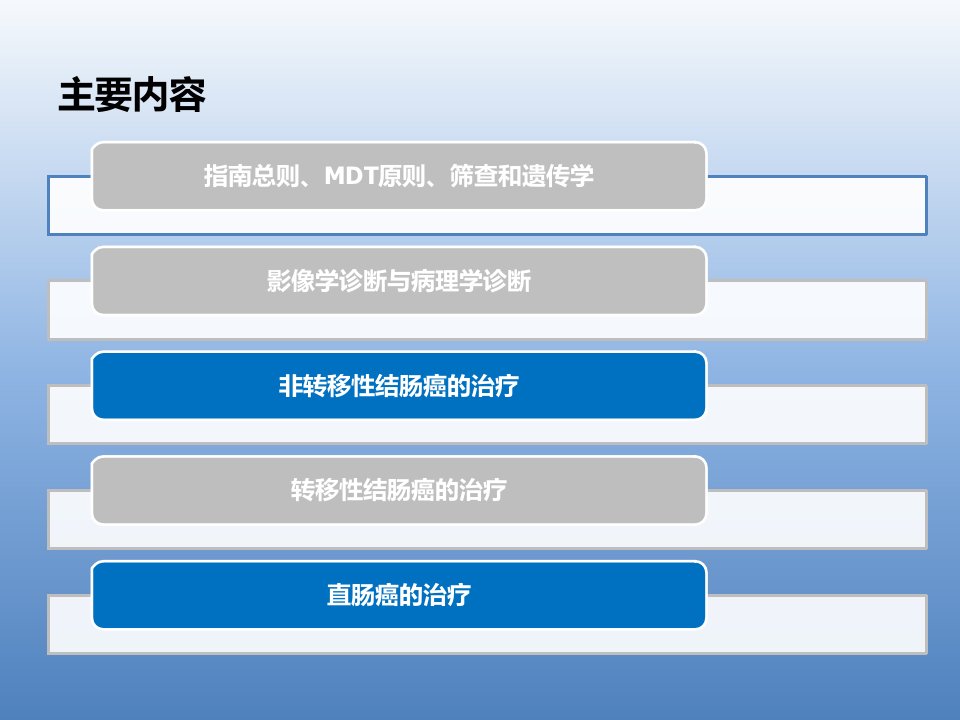 主要内容

指南总则、MDT原则、筛查和遗传学

影像学诊断与病理学诊断

非转移性结肠癌的治疗

转移性结肠癌的治疗

直肠癌的治疗